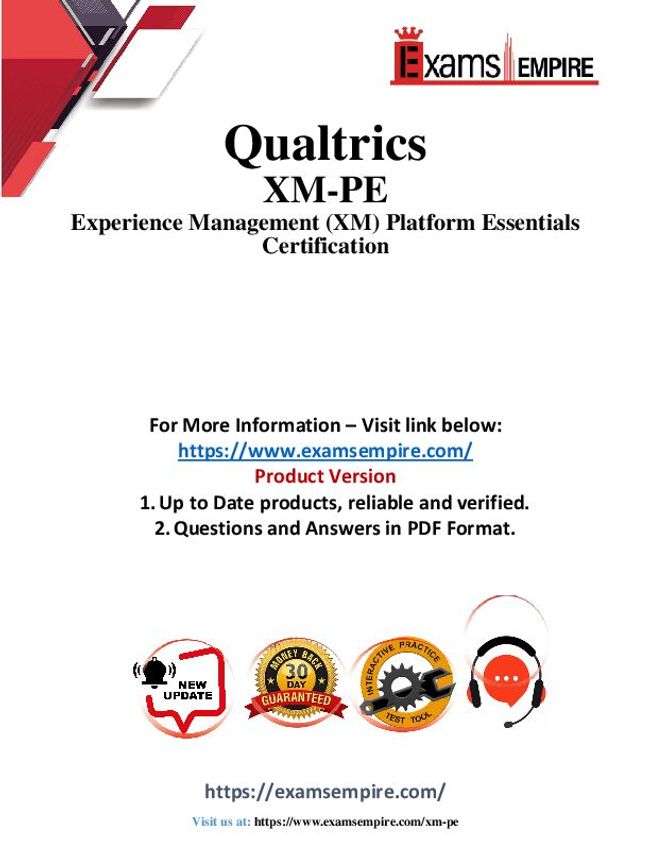 Exams EMPIRE

Qualtrics
XM-PE
Experience Management (XM) Platform Essentials Certification

For More Information – Visit link below:
https://www.examsempire.com/
Product Version
1. Up to Date products, reliable and verified.
2. Questions and Answers in PDF Format.

NEW UPDATE

MONEY BACK 30 DAY GUARANTEED

INTERACTIVE PRACTICE TEST TOOL

https://examsempire.com/

Visit us at: https://www.examsempire.com/xm-pe